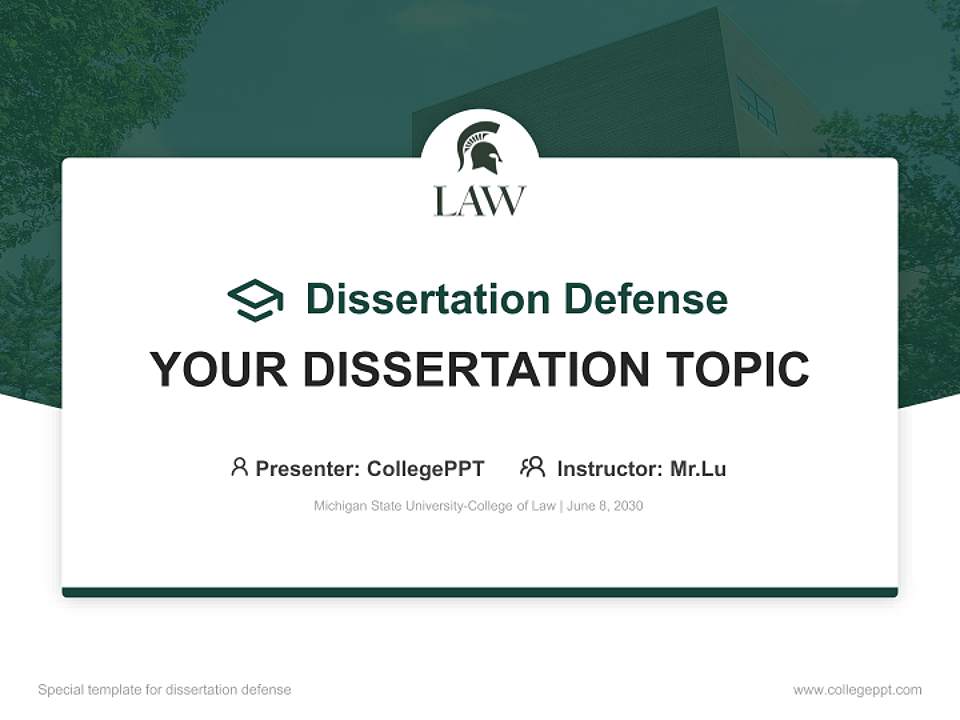 LAW

Dissertation Defense

YOUR DISSERTATION TOPIC

Presenter: CollegePPT Instructor: Mr.Lu

Michigan State University-College of Law | June 8, 2030

Special template for dissertation defense

www.collegeppt.com